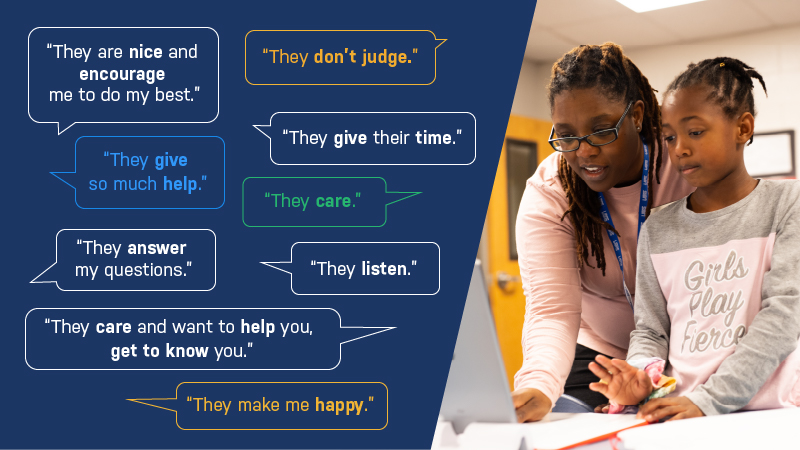 "They are nice and encourage me to do my best."

"They don't judge."

"They give their time."

"They give so much help."

"They care."

"They answer my questions."

"They listen."

"They care and want to help you, get to know you."

"They make me happy."

Girls Play Fierce